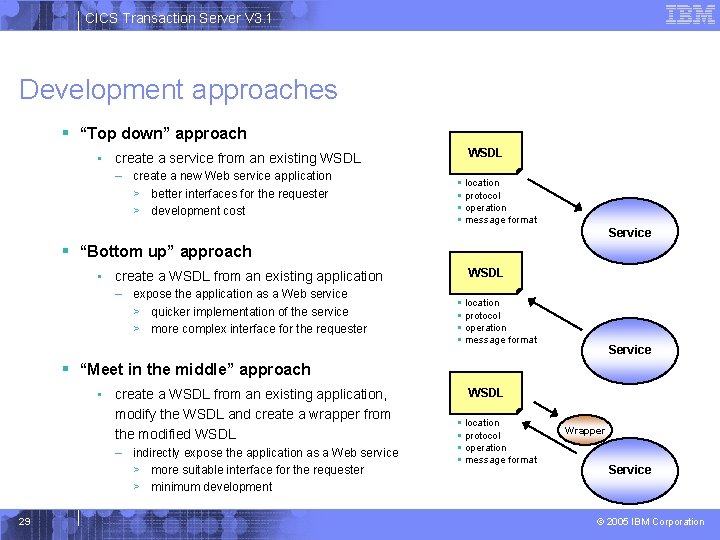 CICS Transaction Server V3.1

IBM

Development approaches

▪ "Top down" approach
▪ create a service from an existing WSDL
– create a new Web service application
> better interfaces for the requester
> development cost

▪ "Bottom up" approach
▪ create a WSDL from an existing application
– expose the application as a Web service
> quicker implementation of the service
> more complex interface for the requester

▪ "Meet in the middle" approach
▪ create a WSDL from an existing application, modify the WSDL and create a wrapper from the modified WSDL
– indirectly expose the application as a Web service
> more suitable interface for the requester
> minimum development

WSDL
▪ location
▪ protocol
▪ operation
▪ message format

Service

WSDL
▪ location
▪ protocol
▪ operation
▪ message format

Service

WSDL
▪ location
▪ protocol
▪ operation
▪ message format

Wrapper

Service

29

© 2005 IBM Corporation